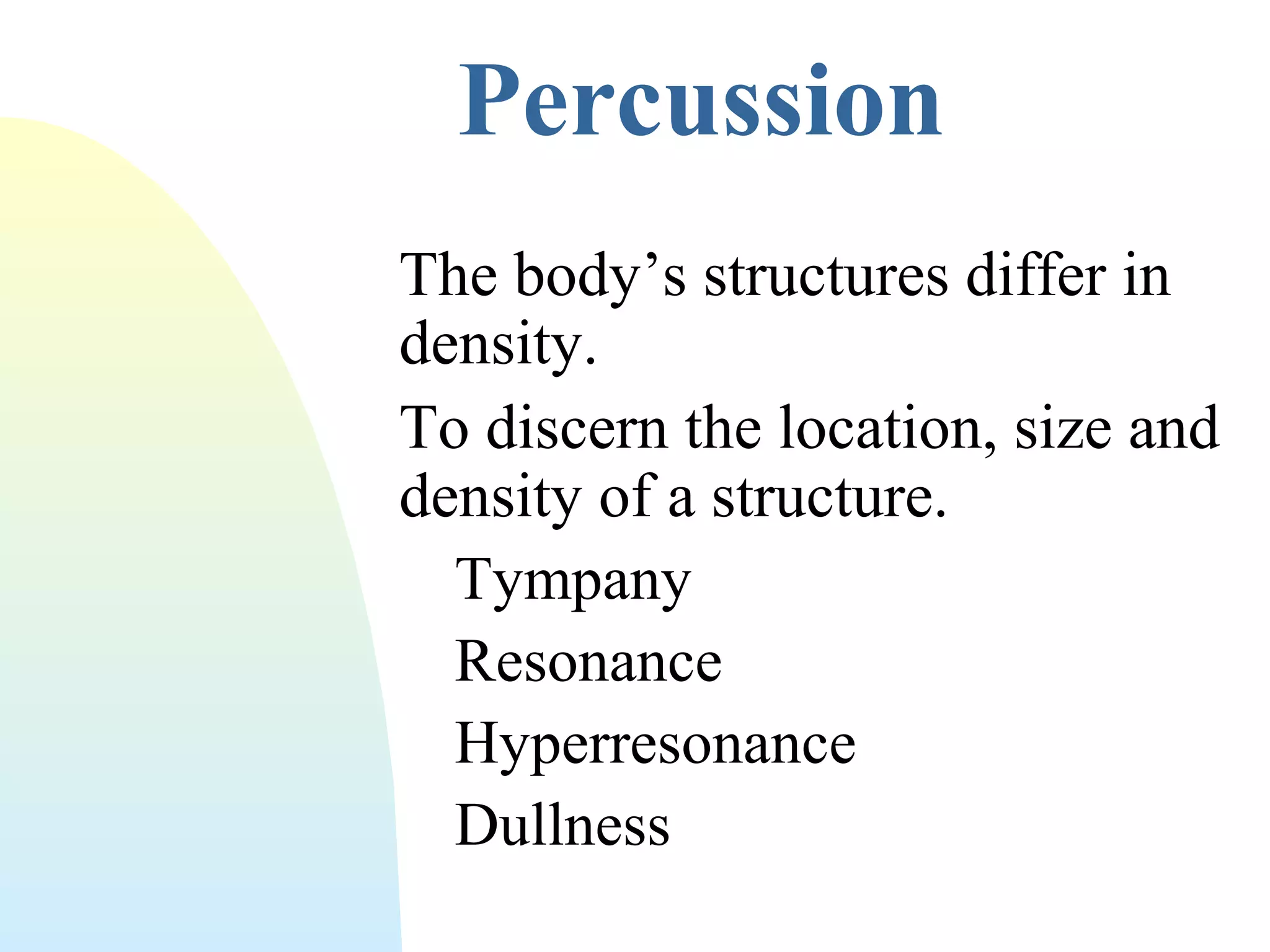 Percussion

The body’s structures differ in density.

To discern the location, size and density of a structure.

Tympany

Resonance

Hyperresonance

Dullness